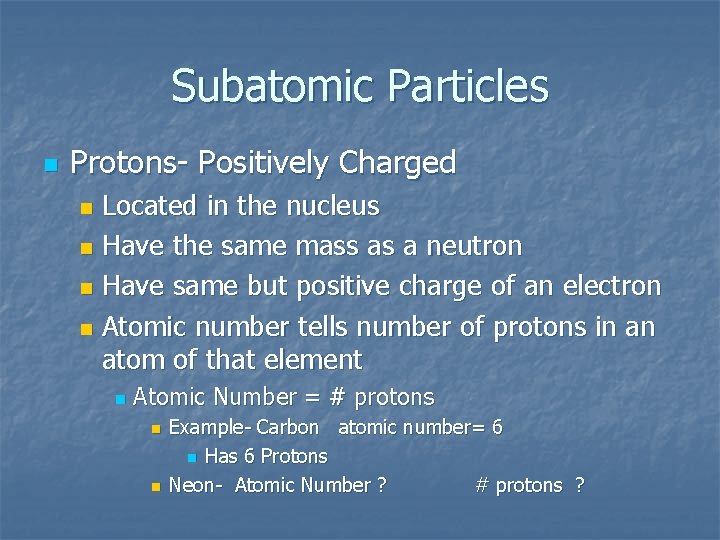 Subatomic Particles

Protons- Positively Charged
Located in the nucleus
Have the same mass as a neutron
Have same but positive charge of an electron
Atomic number tells number of protons in an atom of that element
Atomic Number = # protons
Example- Carbon atomic number= 6
Has 6 Protons
Neon- Atomic Number ? # protons ?